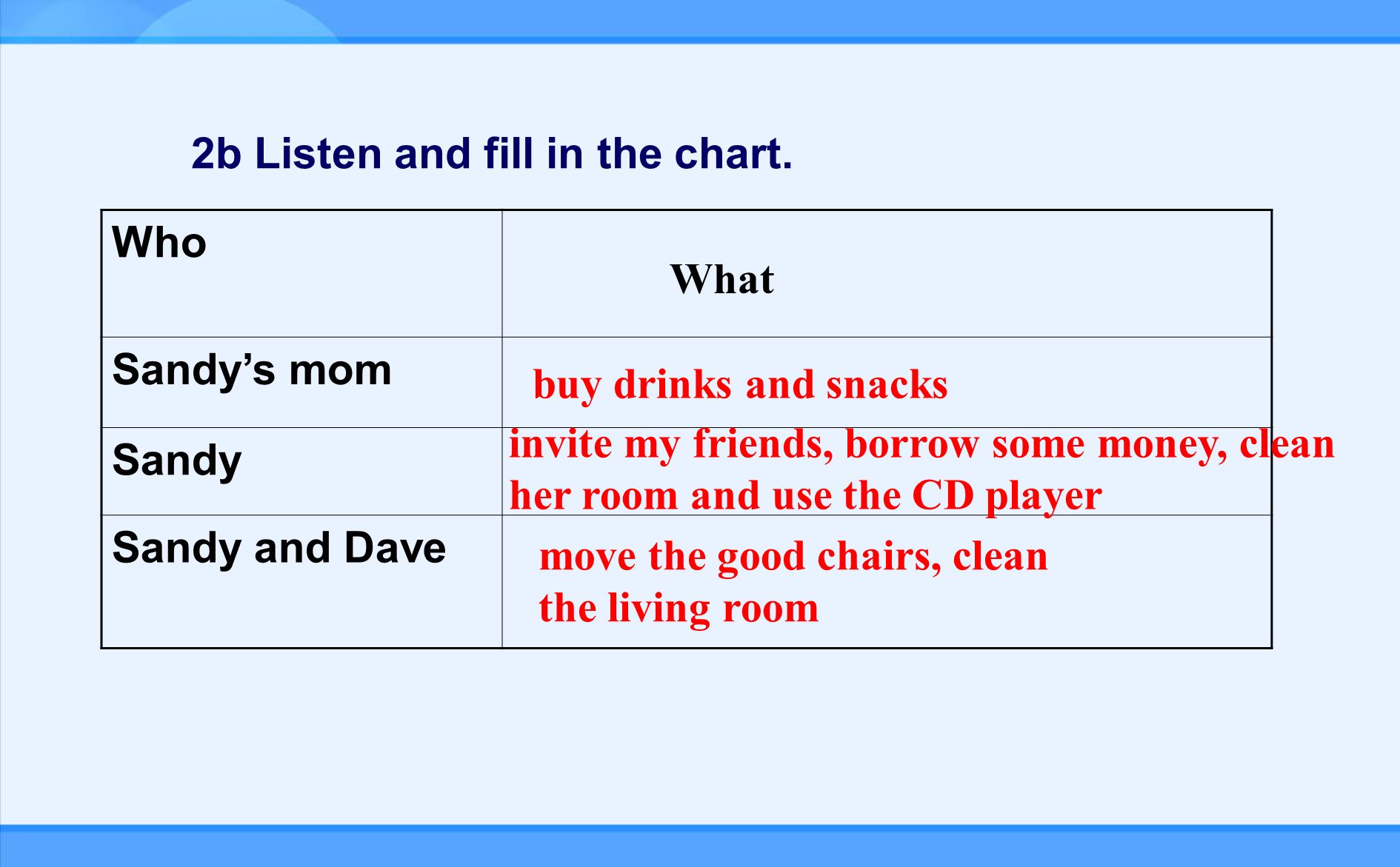 2b Listen and fill in the chart.

| Who | What |
|---|---|
| Sandy’s mom | buy drinks and snacks |
| Sandy | invite my friends, borrow some money, clean her room and use the CD player |
| Sandy and Dave | move the good chairs, clean the living room |